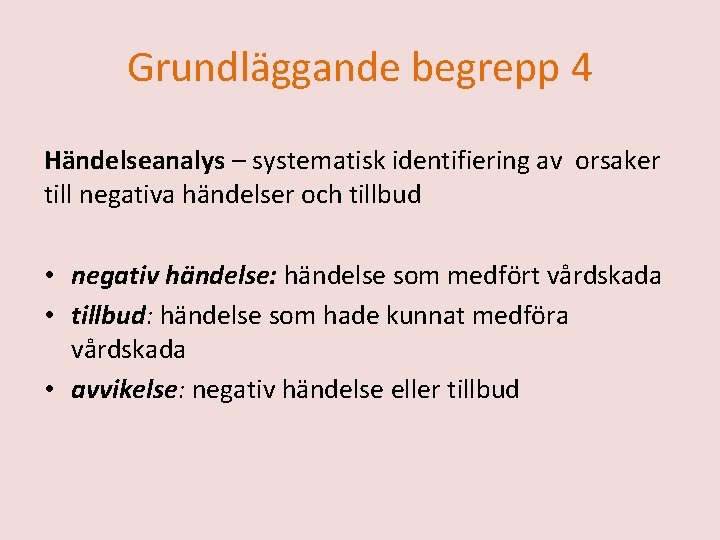 Grundläggande begrepp 4

Händelseanalys – systematisk identifiering av orsaker till negativa händelser och tillbud

• negativ händelse: händelse som medfört vårdskada
• tillbud: händelse som hade kunnat medföra vårdskada
• avvikelse: negativ händelse eller tillbud